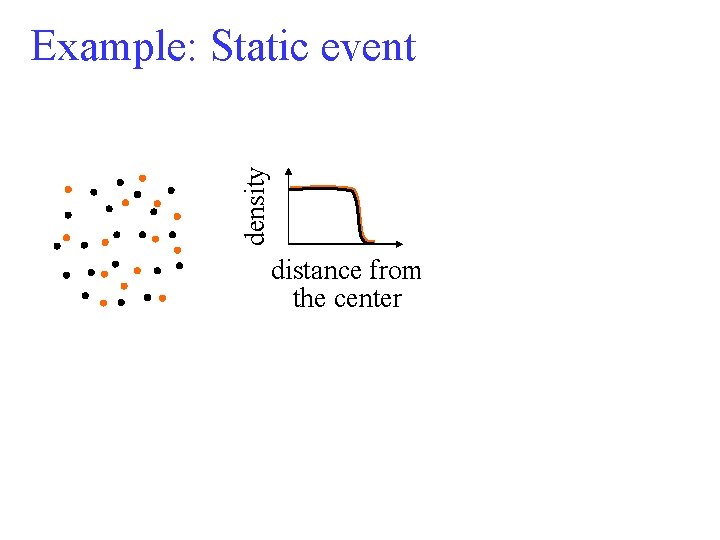 Example: Static event

density

distance from the center